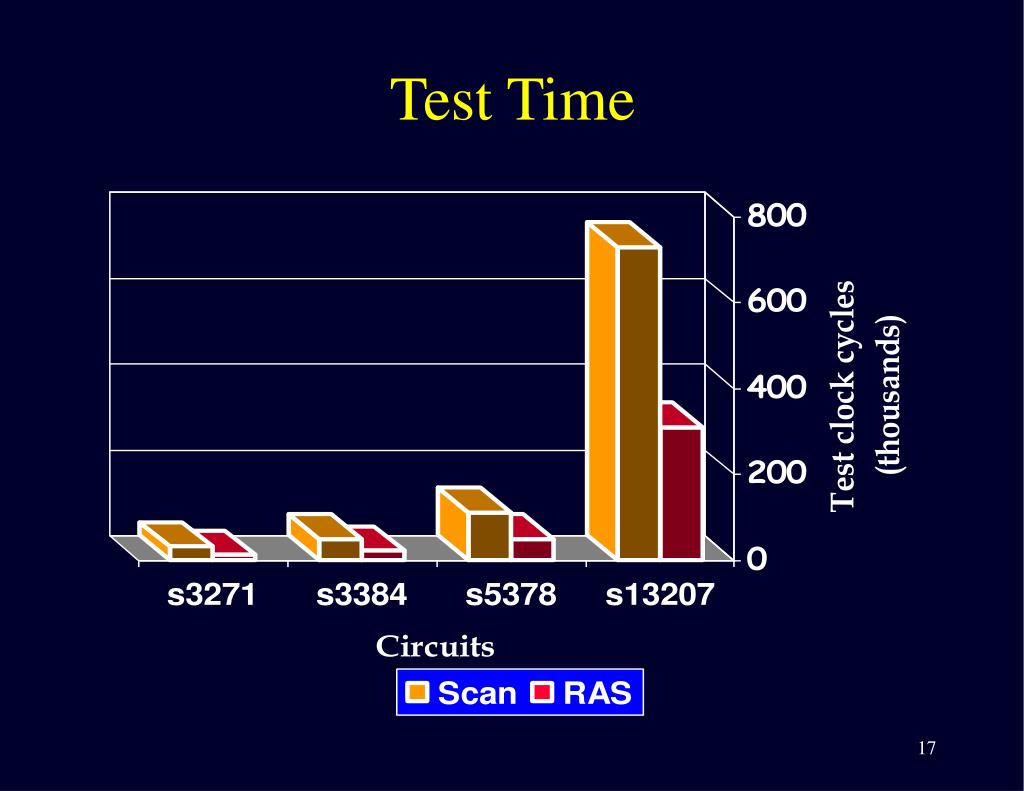 Test Time

800
600
400
200
0

Test clock cycles (thousands)

s3271 s3384 s5378 s13207

Circuits

Scan RAS

17